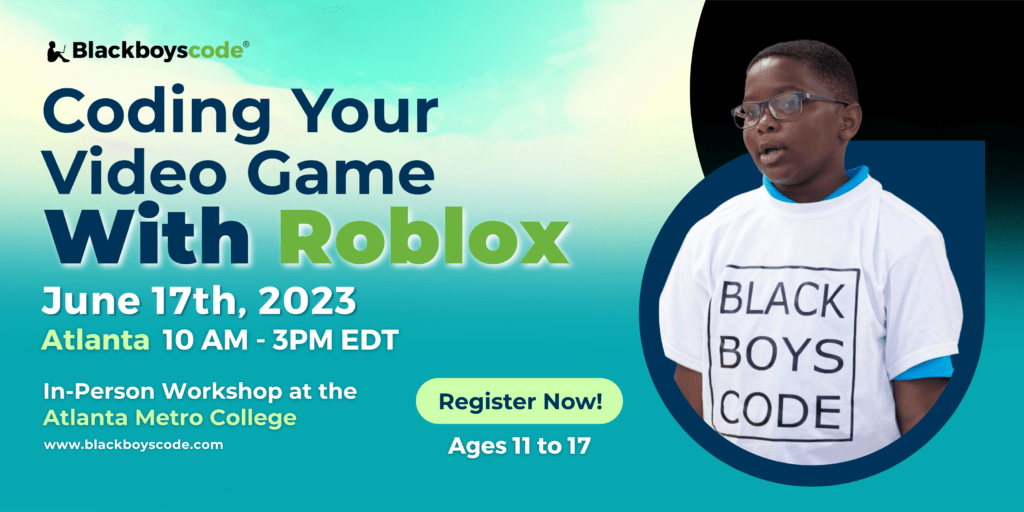 Blackboyscode®

Coding Your Video Game With Roblox

June 17th, 2023

Atlanta 10 AM - 3PM EDT

In-Person Workshop at the Atlanta Metro College

www.blackboyscode.com

Register Now!

Ages 11 to 17

BLACK BOYS CODE